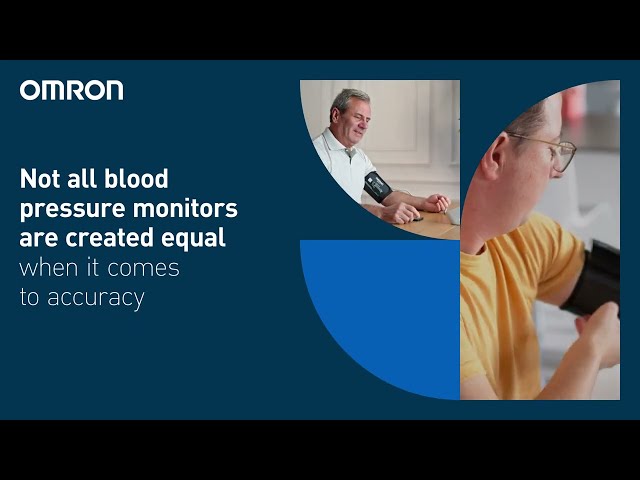 OMRON

Not all blood pressure monitors are created equal when it comes to accuracy